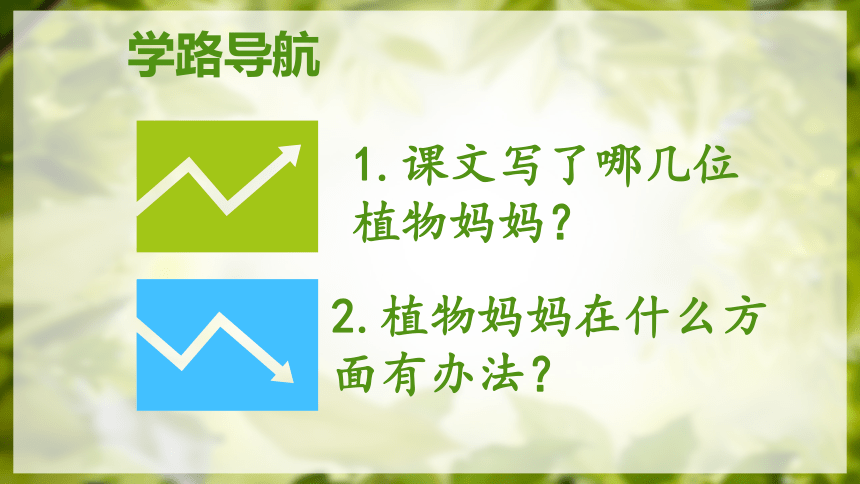 学路导航

1. 课文写了哪几位植物妈妈？

2. 植物妈妈在什么方面有办法？